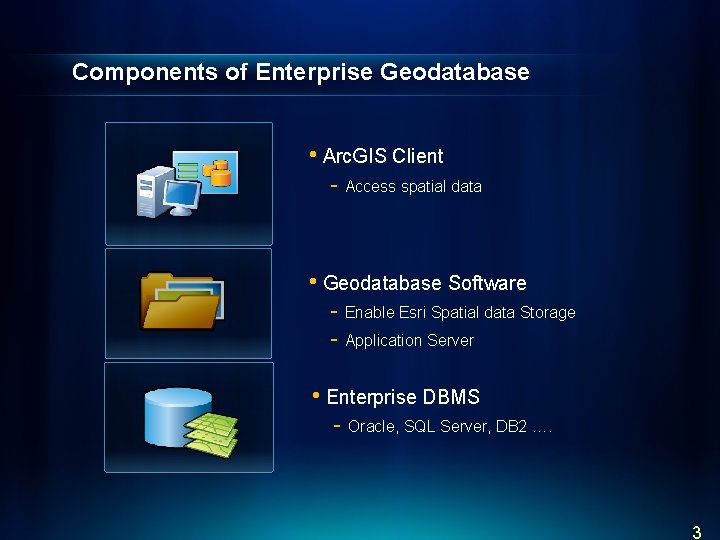 Components of Enterprise Geodatabase

• ArcGIS Client
- Access spatial data

• Geodatabase Software
- Enable Esri Spatial data Storage
- Application Server

• Enterprise DBMS
- Oracle, SQL Server, DB2 ….

3